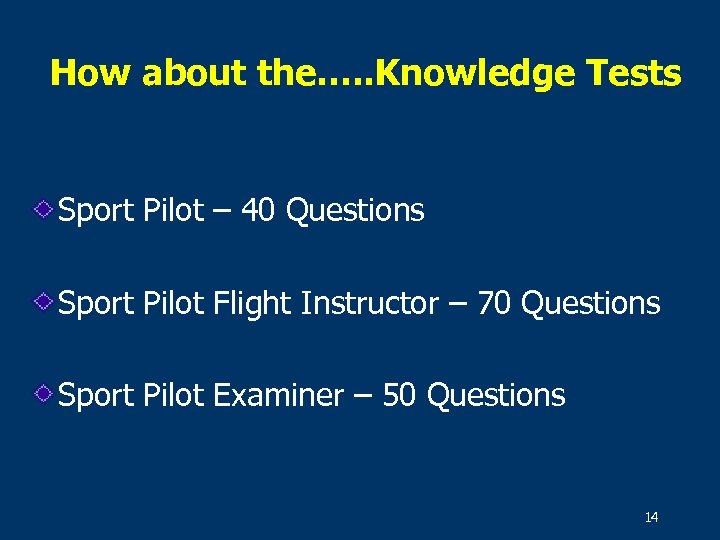 How about the.....Knowledge Tests

Sport Pilot – 40 Questions

Sport Pilot Flight Instructor – 70 Questions

Sport Pilot Examiner – 50 Questions

14